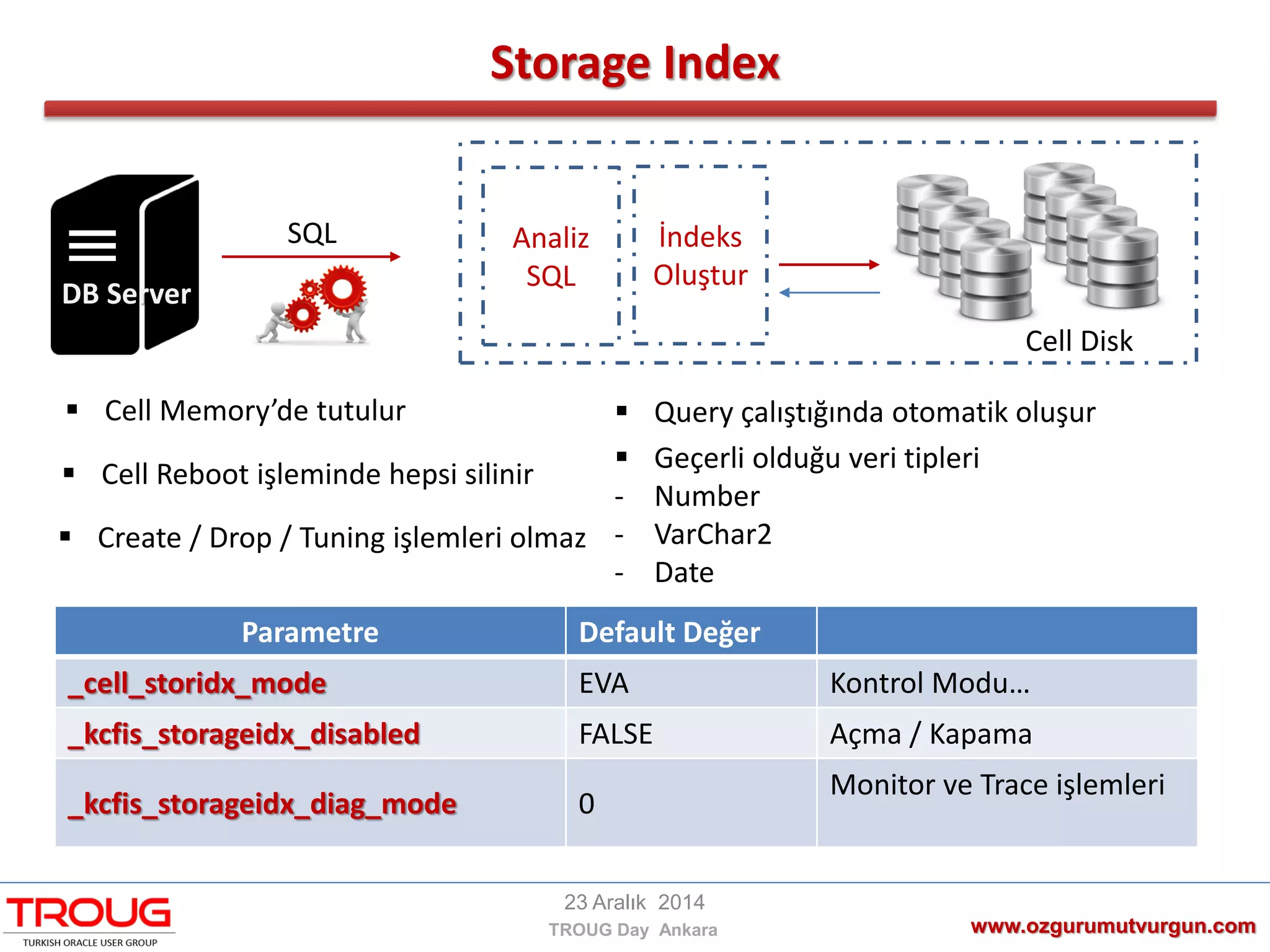 Storage Index

DB Server

SQL

Analiz SQL

İndeks Oluştur

Cell Disk

▪ Cell Memory'de tutulur

▪ Cell Reboot işleminde hepsi silinir

▪ Create / Drop / Tuning işlemleri olmaz

▪ Query çalıştığında otomatik oluşur

▪ Geçerli olduğu veri tipleri
- Number
- VarChar2
- Date

| Parametre | Default Değer | |
|---|---|---|
| _cell_storidx_mode | EVA | Kontrol Modu… |
| _kcfis_storageidx_disabled | FALSE | Açma / Kapama |
| _kcfis_storageidx_diag_mode | 0 | Monitor ve Trace işlemleri |

TROUG
TURKISH ORACLE USER GROUP

23 Aralık 2014
TROUG Day Ankara

www.ozgurumutvurgun.com